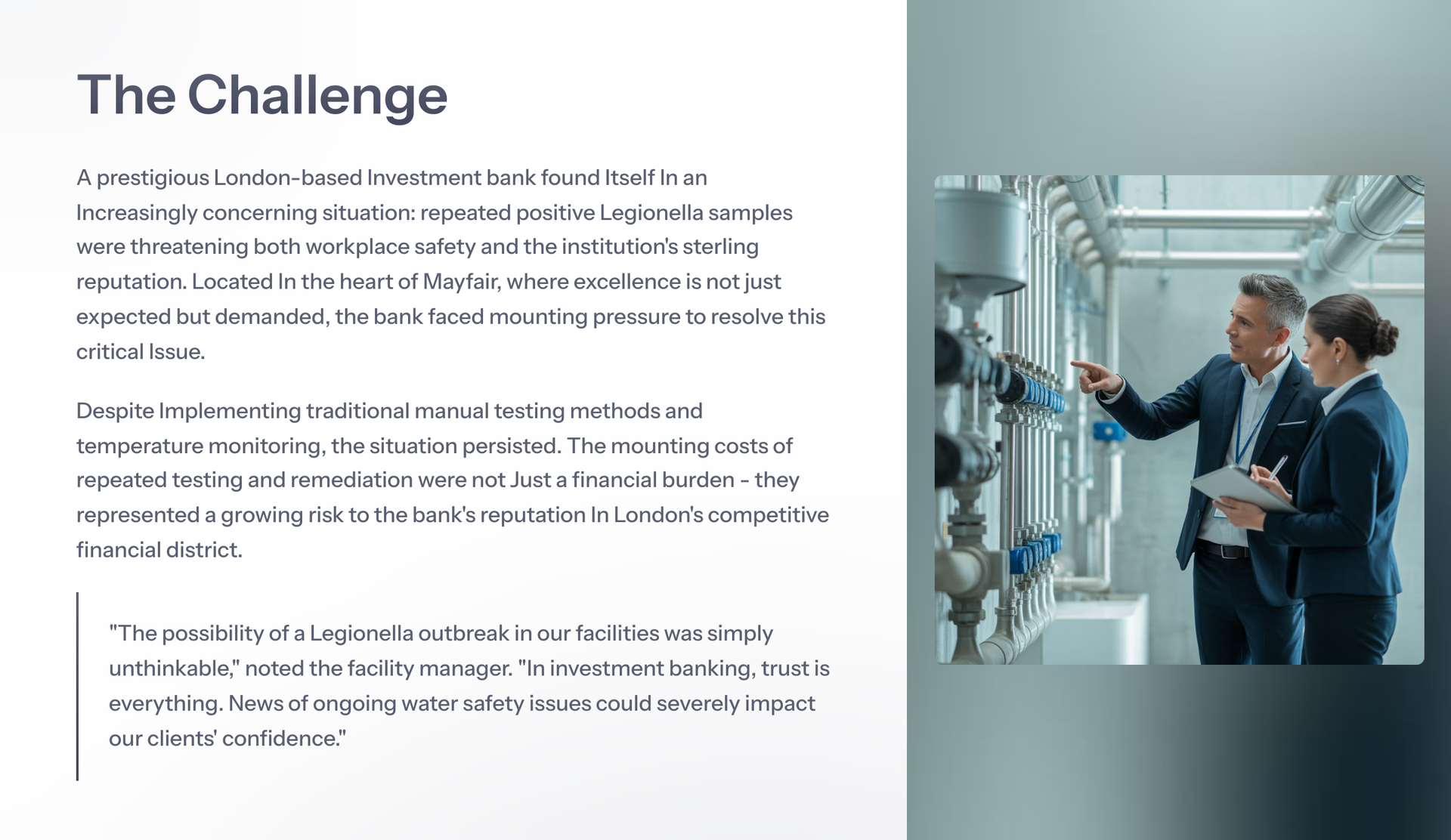 The Challenge

A prestigious London-based Investment bank found Itself In an Increasingly concerning situation: repeated positive Legionella samples were threatening both workplace safety and the institution's sterling reputation. Located In the heart of Mayfair, where excellence is not just expected but demanded, the bank faced mounting pressure to resolve this critical Issue.

Despite Implementing traditional manual testing methods and temperature monitoring, the situation persisted. The mounting costs of repeated testing and remediation were not Just a financial burden - they represented a growing risk to the bank's reputation In London's competitive financial district.

"The possibility of a Legionella outbreak in our facilities was simply unthinkable," noted the facility manager. "In investment banking, trust is everything. News of ongoing water safety issues could severely impact our clients' confidence."